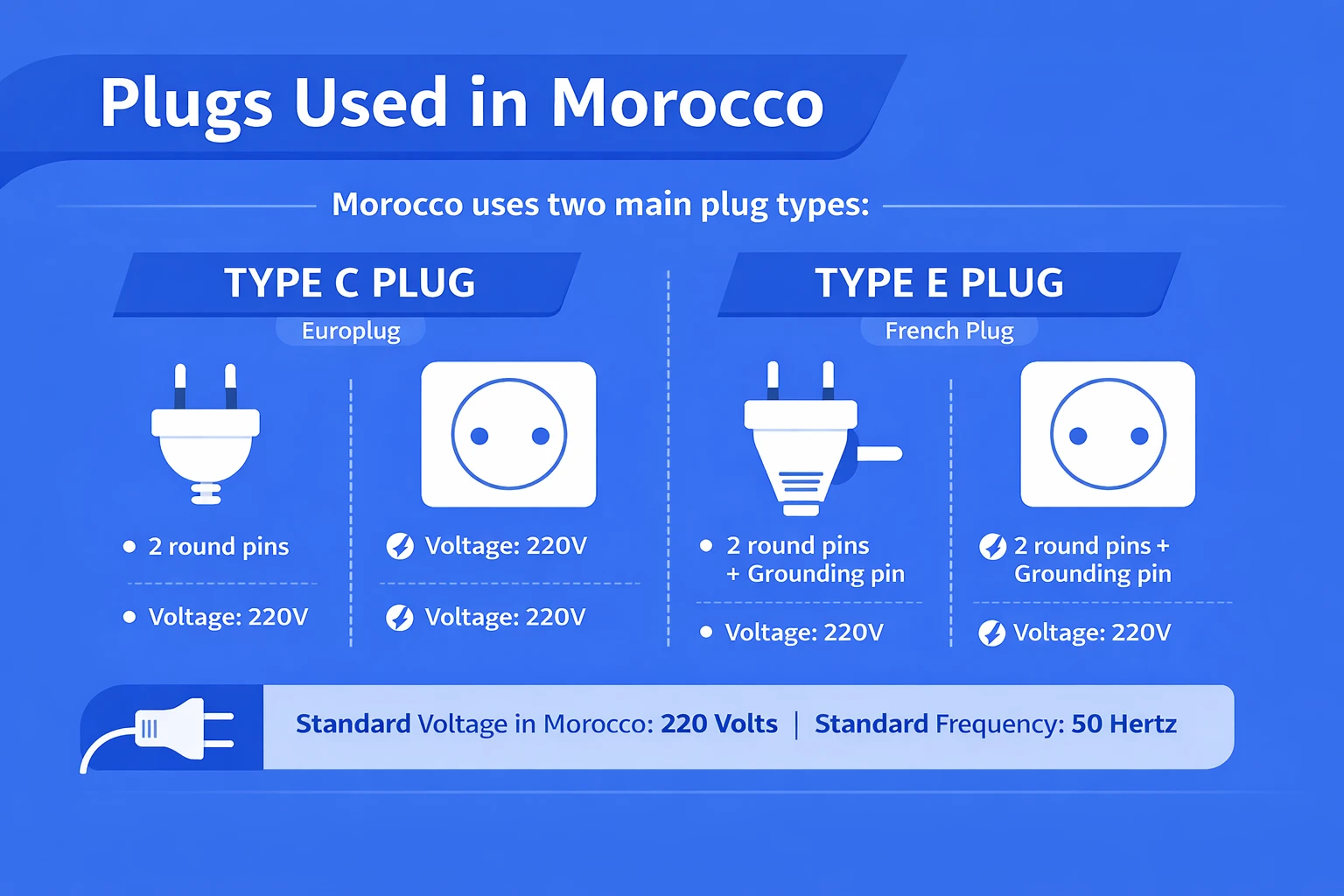 Plugs Used in Morocco

Morocco uses two main plug types:

TYPE C PLUG

Europlug

• 2 round pins

• Voltage: 220V

Voltage: 220V

Voltage: 220V

TYPE E PLUG

French Plug

• 2 round pins + Grounding pin

• Voltage: 220V

2 round pins + Grounding pin

Voltage: 220V

Standard Voltage in Morocco: 220 Volts | Standard Frequency: 50 Hertz